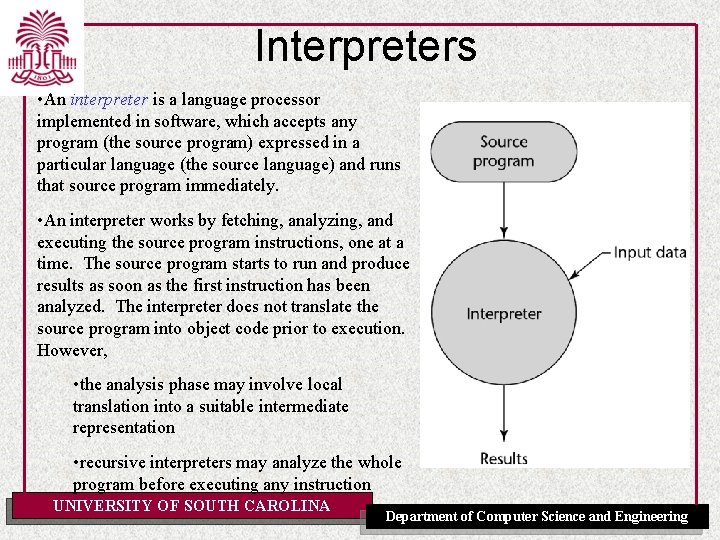 1801

Interpreters

•An interpreter is a language processor implemented in software, which accepts any program (the source program) expressed in a particular language (the source language) and runs that source program immediately.

•An interpreter works by fetching, analyzing, and executing the source program instructions, one at a time. The source program starts to run and produce results as soon as the first instruction has been analyzed. The interpreter does not translate the source program into object code prior to execution. However,

•the analysis phase may involve local translation into a suitable intermediate representation

•recursive interpreters may analyze the whole program before executing any instruction

Source program

Input data

Interpreter

Results

UNIVERSITY OF SOUTH CAROLINA

Department of Computer Science and Engineering